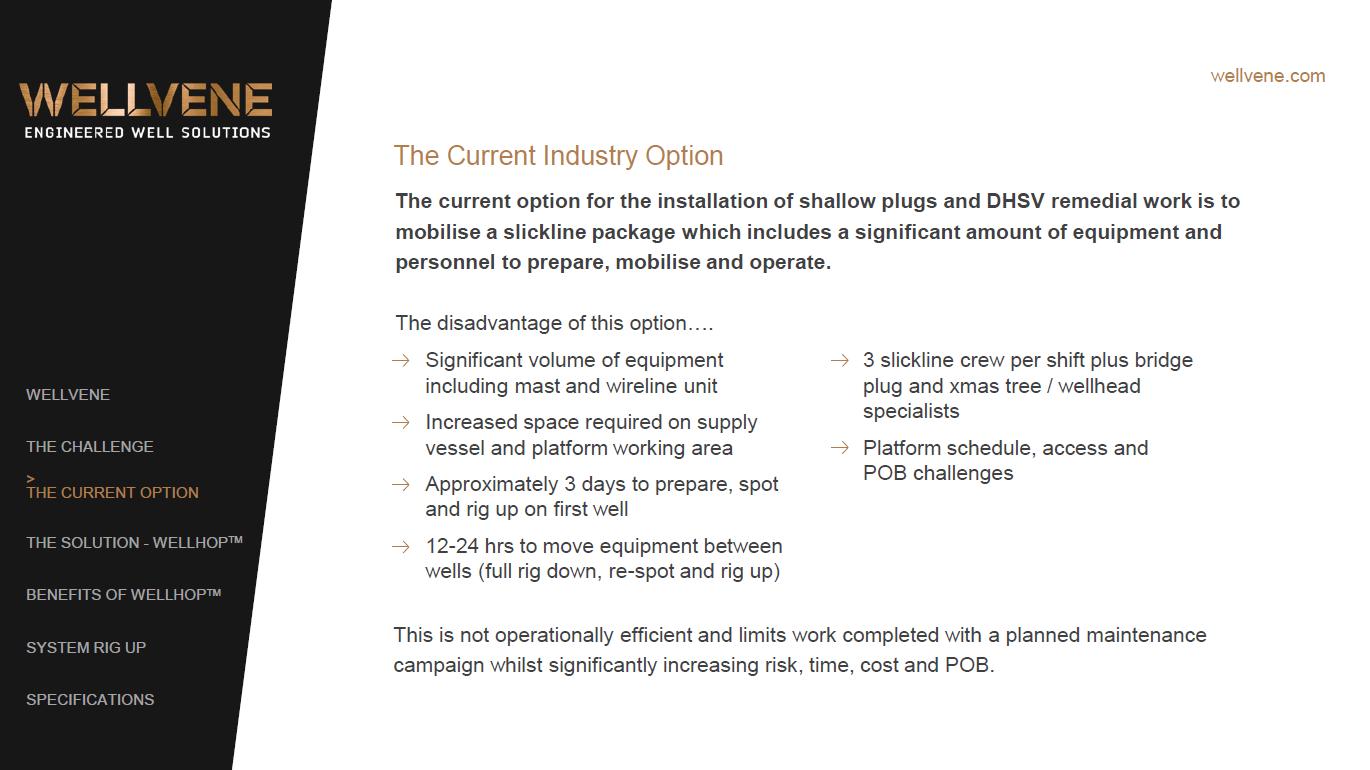 WELLVENE
ENGINEERED WELL SOLUTIONS

WELLVENE

THE CHALLENGE

> THE CURRENT OPTION

THE SOLUTION - WELLHOP™

BENEFITS OF WELLHOP™

SYSTEM RIG UP

SPECIFICATIONS

wellvene.com

The Current Industry Option

The current option for the installation of shallow plugs and DHSV remedial work is to mobilise a slickline package which includes a significant amount of equipment and personnel to prepare, mobilise and operate.

The disadvantage of this option….

→ Significant volume of equipment including mast and wireline unit

→ Increased space required on supply vessel and platform working area

→ Approximately 3 days to prepare, spot and rig up on first well

→ 12-24 hrs to move equipment between wells (full rig down, re-spot and rig up)

→ 3 slickline crew per shift plus bridge plug and xmas tree / wellhead specialists

→ Platform schedule, access and POB challenges

This is not operationally efficient and limits work completed with a planned maintenance campaign whilst significantly increasing risk, time, cost and POB.